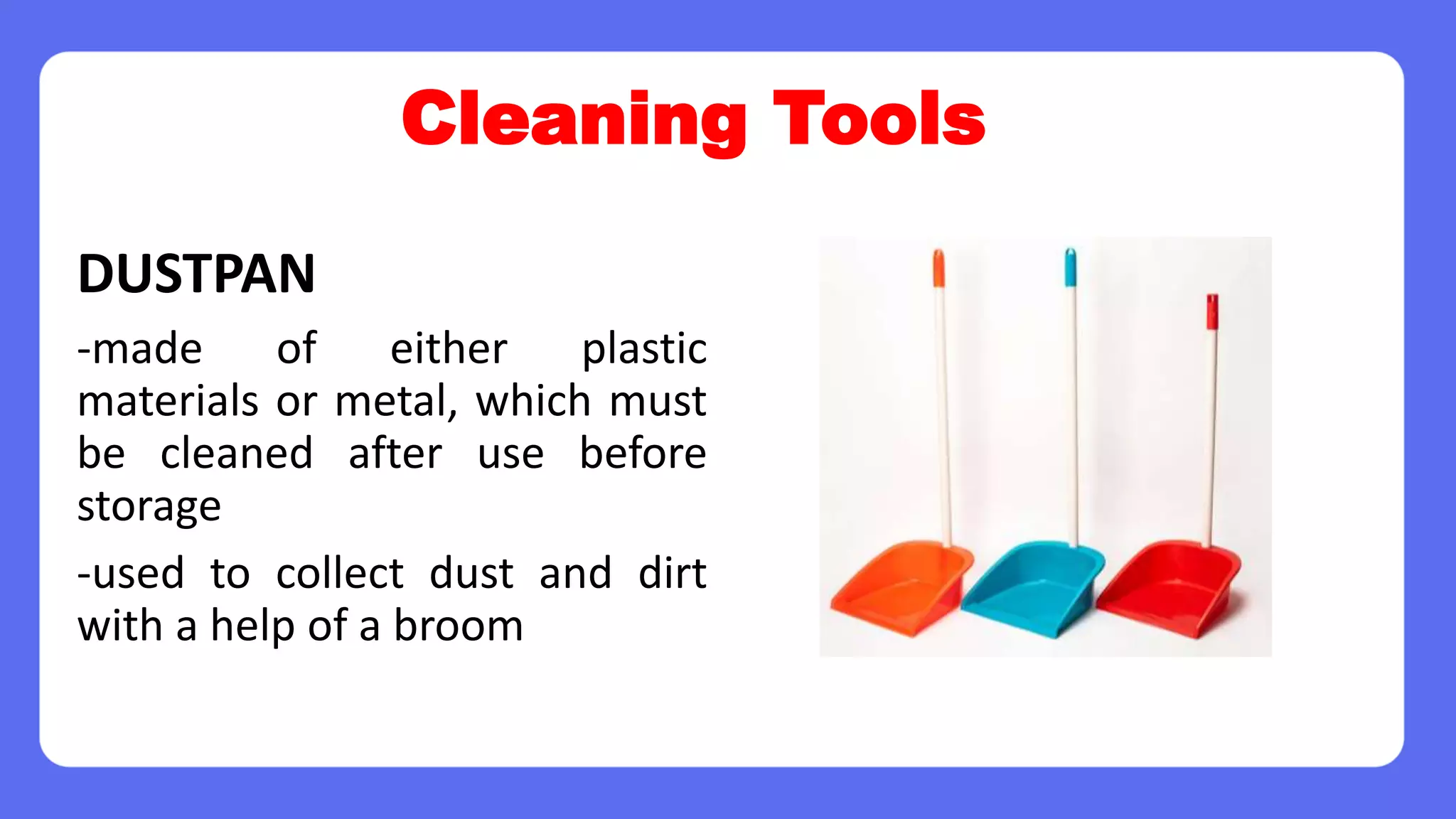 Cleaning Tools

DUSTPAN

-made of either plastic materials or metal, which must be cleaned after use before storage

-used to collect dust and dirt with a help of a broom